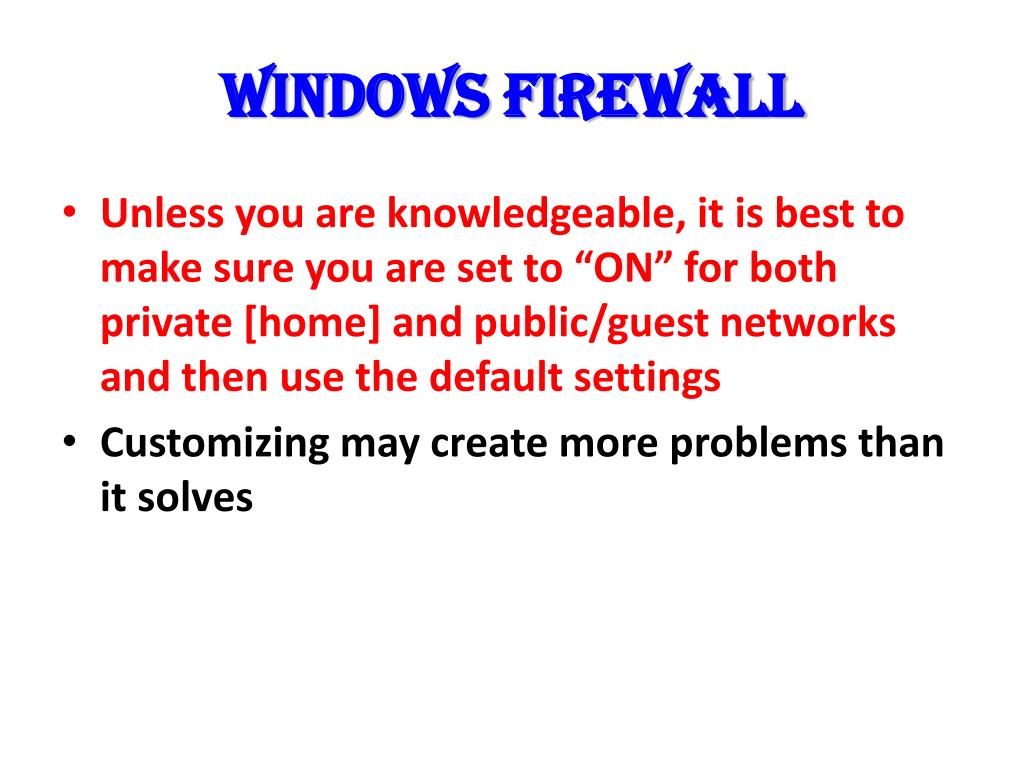 WINDOWS FIREWALL

• Unless you are knowledgeable, it is best to make sure you are set to “ON” for both private [home] and public/guest networks and then use the default settings
• Customizing may create more problems than it solves